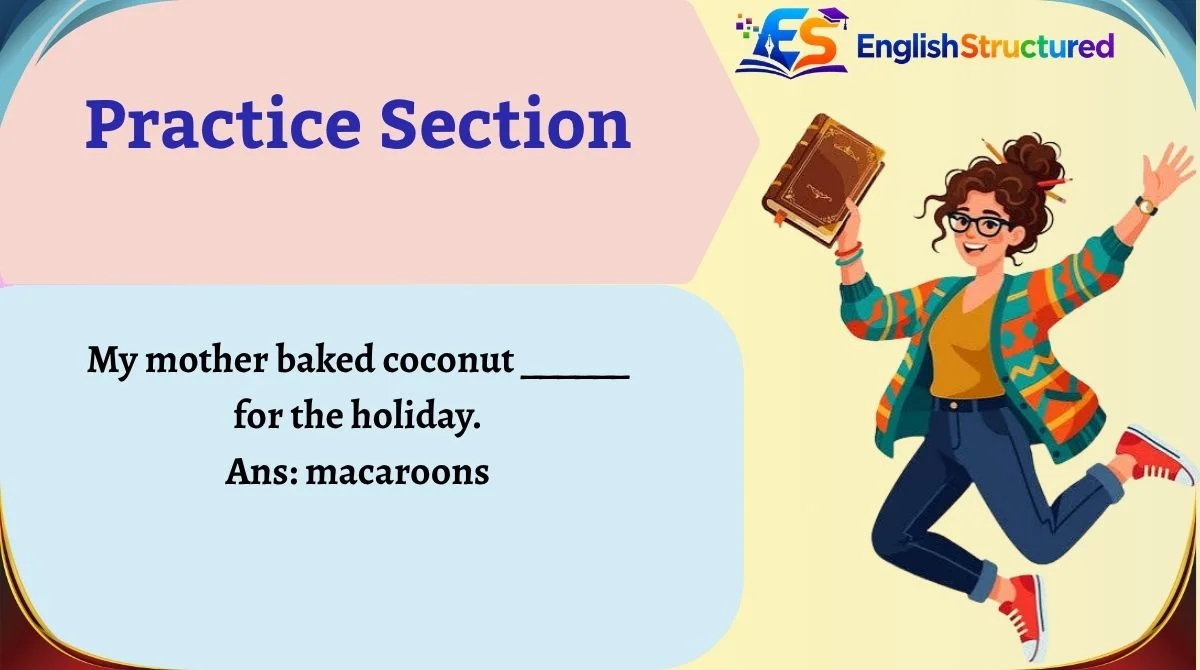 ES EnglishStructured

Practice Section

My mother baked coconut ______ for the holiday.
Ans: macaroons